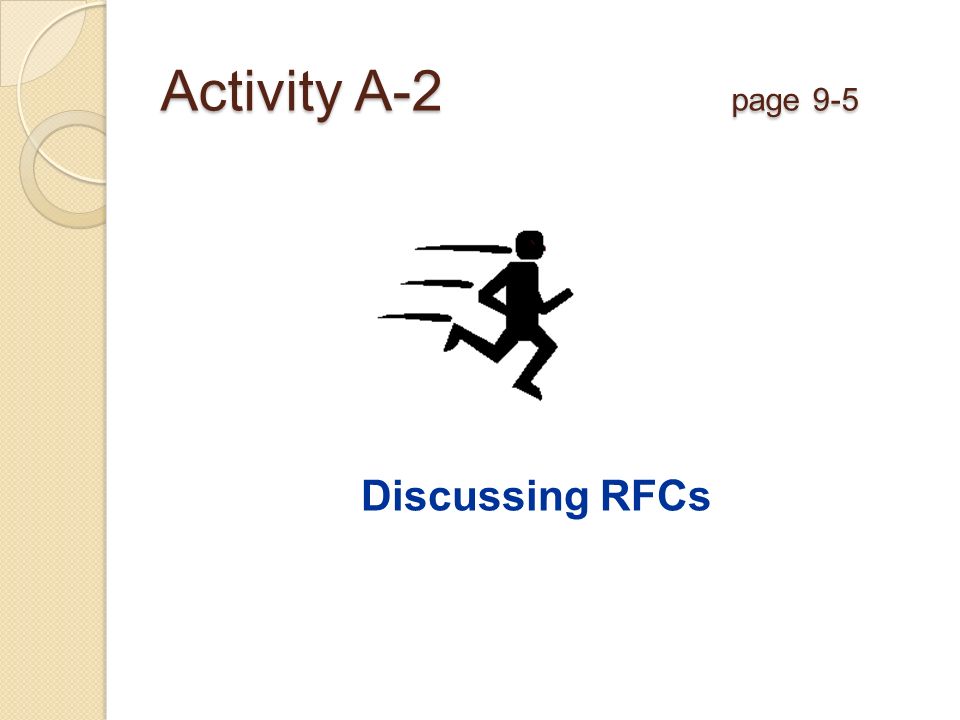 Activity A-2 page 9-5

Discussing RFCs